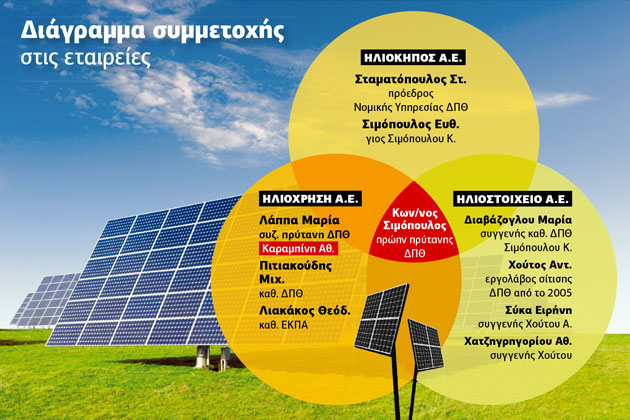 Διάγραμμα συμμετοχής
στις εταιρείες

ΗΛΙΟΚΗΠΟΣ Α.Ε.

Σταματόπουλος Στ.
πρόεδρος
Νομικής Υπηρεσίας ΔΠΘ

Σιμόπουλος Ευθ.
γιος Σιμόπουλου Κ.

ΗΛΙΟΧΡΗΣΗ Α.Ε.

Λάππα Μαρία
συζ. πρύτανη ΔΠΘ

Καραμπίνη Αθ.

Πιτιακούδης Μιχ.
καθ. ΔΠΘ

Λιακάκος Θεόδ.
καθ. ΕΚΠΑ

Κων/νος Σιμόπουλος
πρώην πρύτανης ΔΠΘ

ΗΛΙΟΣΤΟΙΧΕΙΟ Α.Ε.

Διαβάζογλου Μαρία
συγγενής καθ. ΔΠΘ Σιμόπουλου Κ.

Χούτος Αντ.
εργολάβος σίτισης ΔΠΘ από το 2005

Σύκα Ειρήνη
συγγενής Χούτου Α.

Χατζηγρηγορίου Αθ.
συγγενής Χούτου